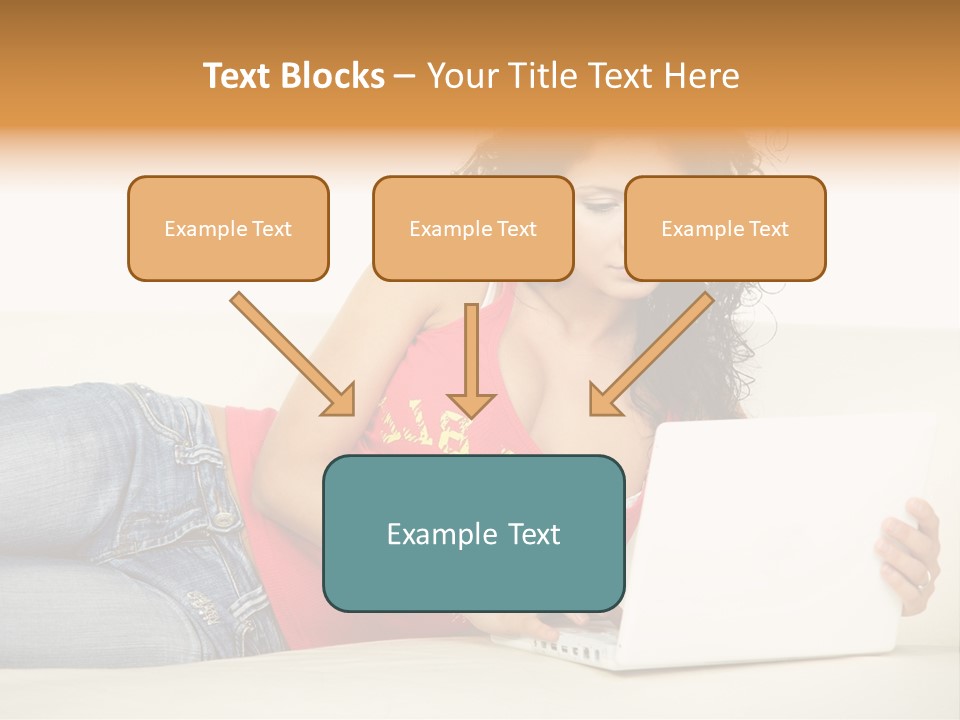 Text Blocks – Your Title Text Here

Example Text

Example Text

Example Text

Example Text